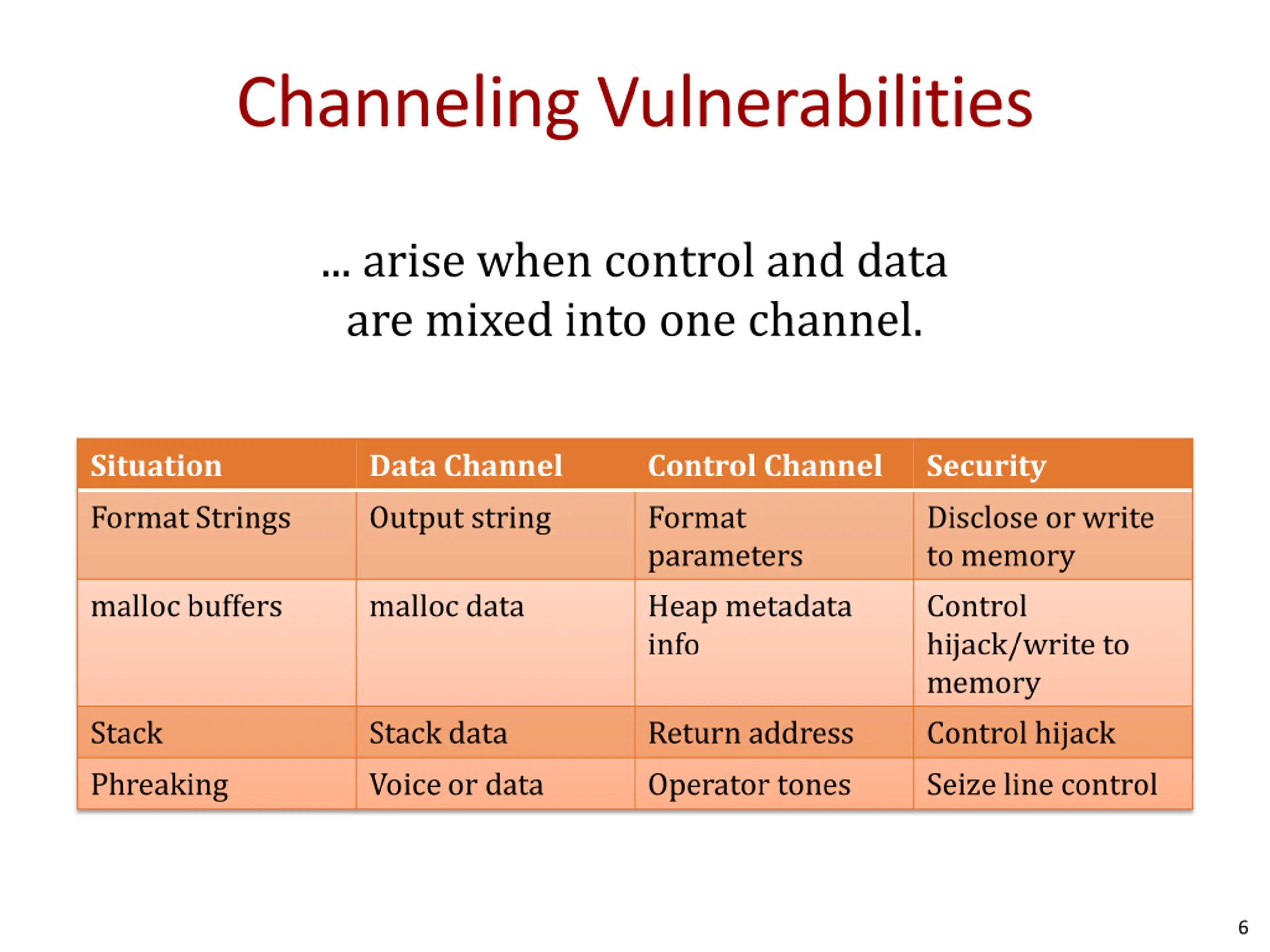 Channeling Vulnerabilities

... arise when control and data are mixed into one channel.

| Situation | Data Channel | Control Channel | Security |
|---|---|---|---|
| Format Strings | Output string | Format parameters | Disclose or write to memory |
| malloc buffers | malloc data | Heap metadata info | Control hijack/write to memory |
| Stack | Stack data | Return address | Control hijack |
| Phreaking | Voice or data | Operator tones | Seize line control |

6